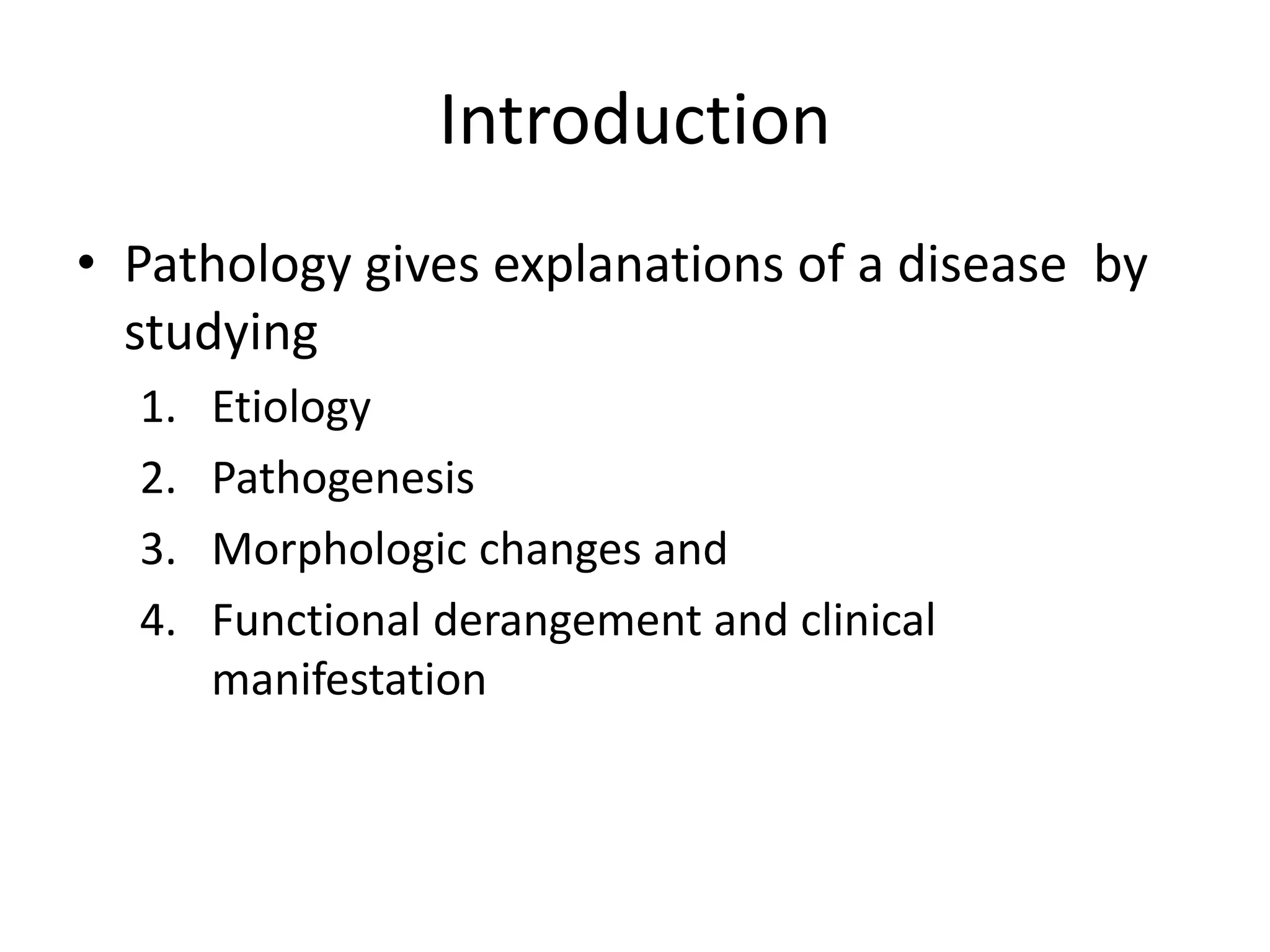 Introduction

• Pathology gives explanations of a disease  by studying
1. Etiology
2. Pathogenesis
3. Morphologic changes and
4. Functional derangement and clinical manifestation